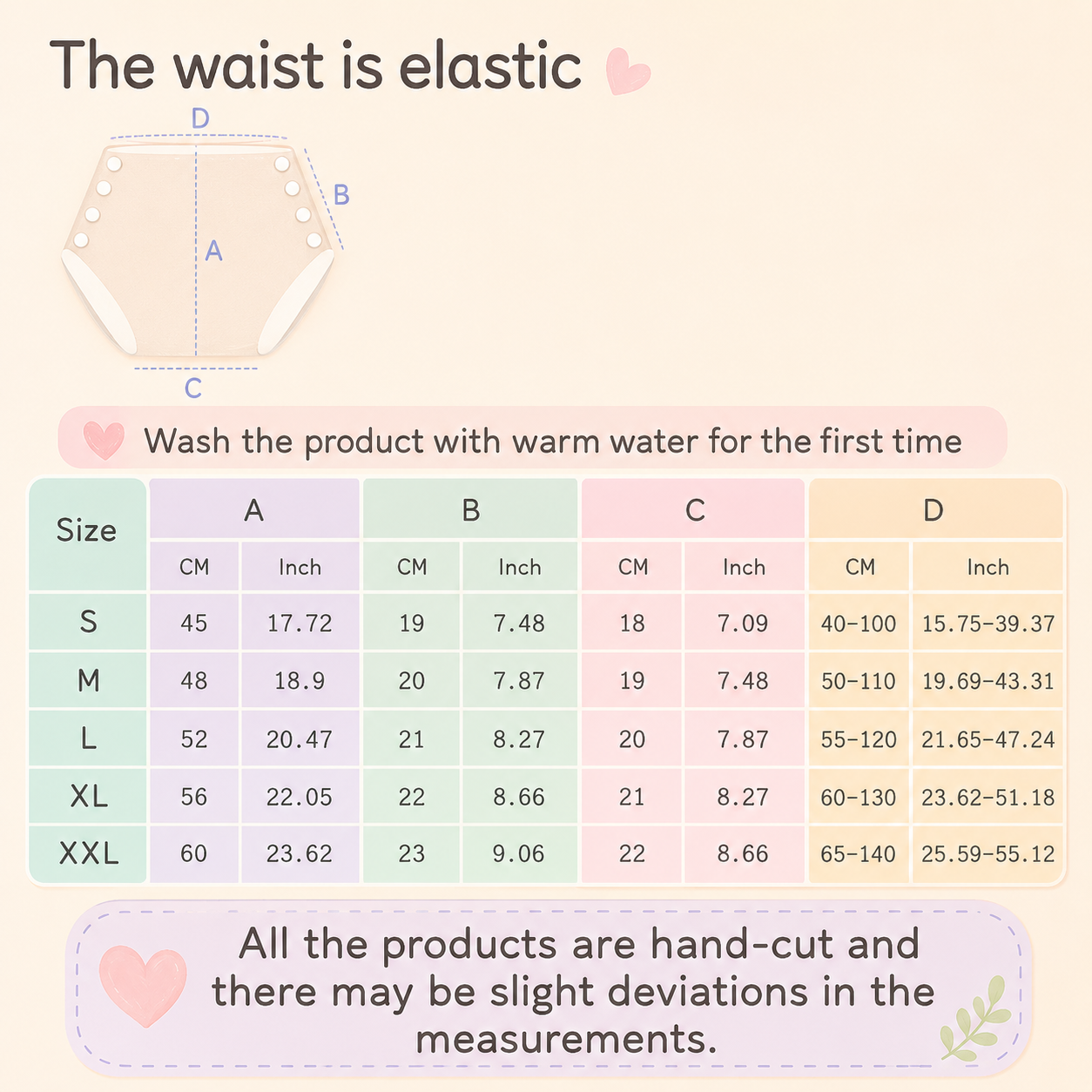 The waist is elastic

D
B
A
C

Wash the product with warm water for the first time

| Size | A | | B | | C | | D | |
|---|---|---|---|---|---|---|---|---|
| | CM | Inch | CM | Inch | CM | Inch | CM | Inch |
| S | 45 | 17.72 | 19 | 7.48 | 18 | 7.09 | 40-100 | 15.75-39.37 |
| M | 48 | 18.9 | 20 | 7.87 | 19 | 7.48 | 50-110 | 19.69-43.31 |
| L | 52 | 20.47 | 21 | 8.27 | 20 | 7.87 | 55-120 | 21.65-47.24 |
| XL | 56 | 22.05 | 22 | 8.66 | 21 | 8.27 | 60-130 | 23.62-51.18 |
| XXL | 60 | 23.62 | 23 | 9.06 | 22 | 8.66 | 65-140 | 25.59-55.12 |

All the products are hand-cut and there may be slight deviations in the measurements.